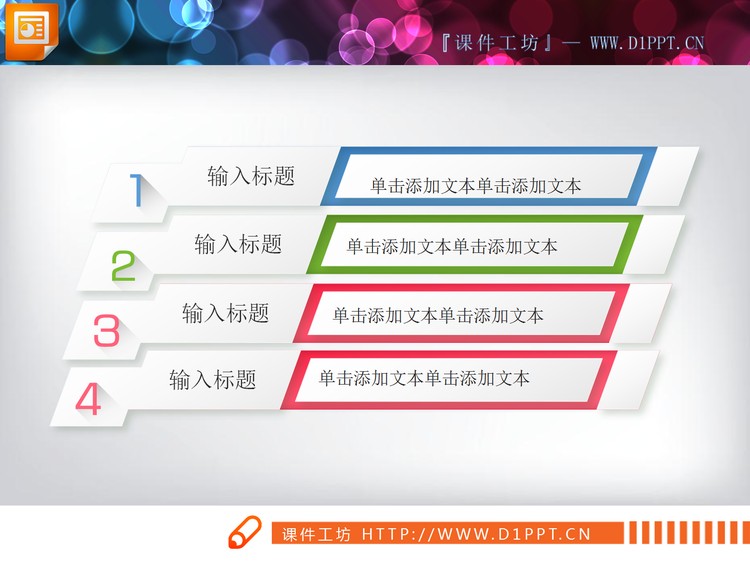 『课件工坊』— WWW.D1PPT.CN

1 输入标题 单击添加文本单击添加文本

2 输入标题 单击添加文本单击添加文本

3 输入标题 单击添加文本单击添加文本

4 输入标题 单击添加文本单击添加文本

课件工坊 HTTP://WWW.D1PPT.CN